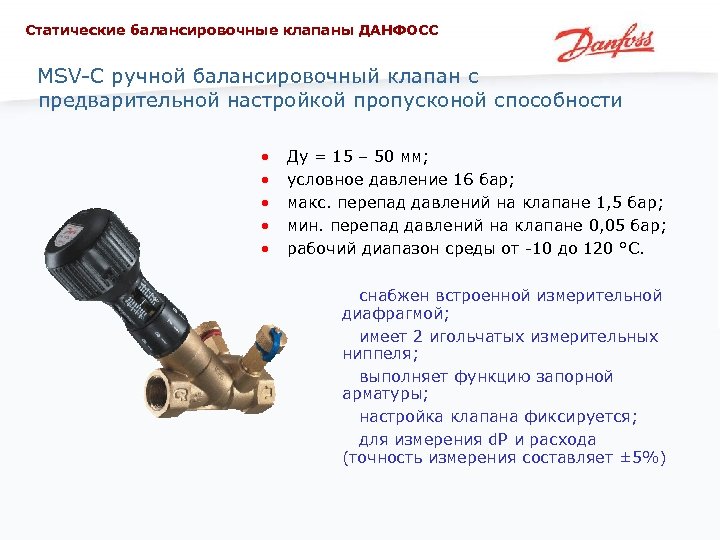 Статические балансировочные клапаны ДАНФОСС

Danfoss

MSV-C ручной балансировочный клапан с предварительной настройкой пропусконой способности

• Ду = 15 – 50 мм;
• условное давление 16 бар;
• макс. перепад давлений на клапане 1,5 бар;
• мин. перепад давлений на клапане 0,05 бар;
• рабочий диапазон среды от -10 до 120 °С.

снабжен встроенной измерительной диафрагмой;

имеет 2 игольчатых измерительных ниппеля;

выполняет функцию запорной арматуры;

настройка клапана фиксируется;

для измерения dP и расхода (точность измерения составляет ±5%)